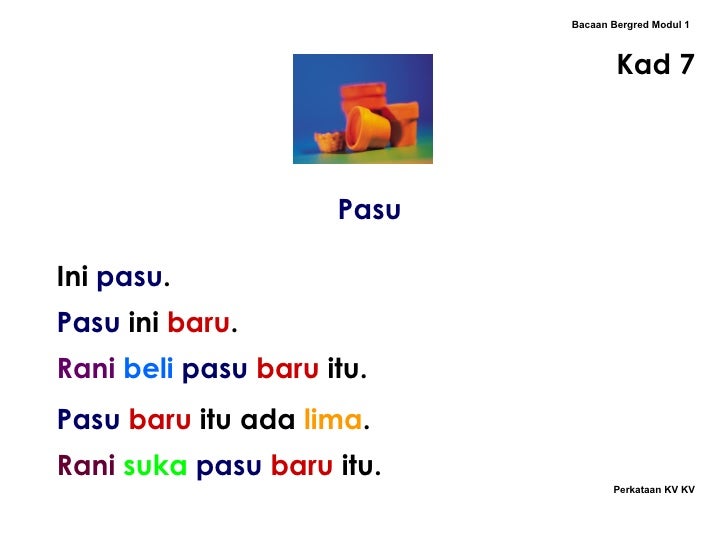 Bacaan Bergred Modul 1

Kad 7

Pasu

Ini pasu.

Pasu ini baru.

Rani beli pasu baru itu.

Pasu baru itu ada lima.

Rani suka pasu baru itu.

Perkataan KV KV